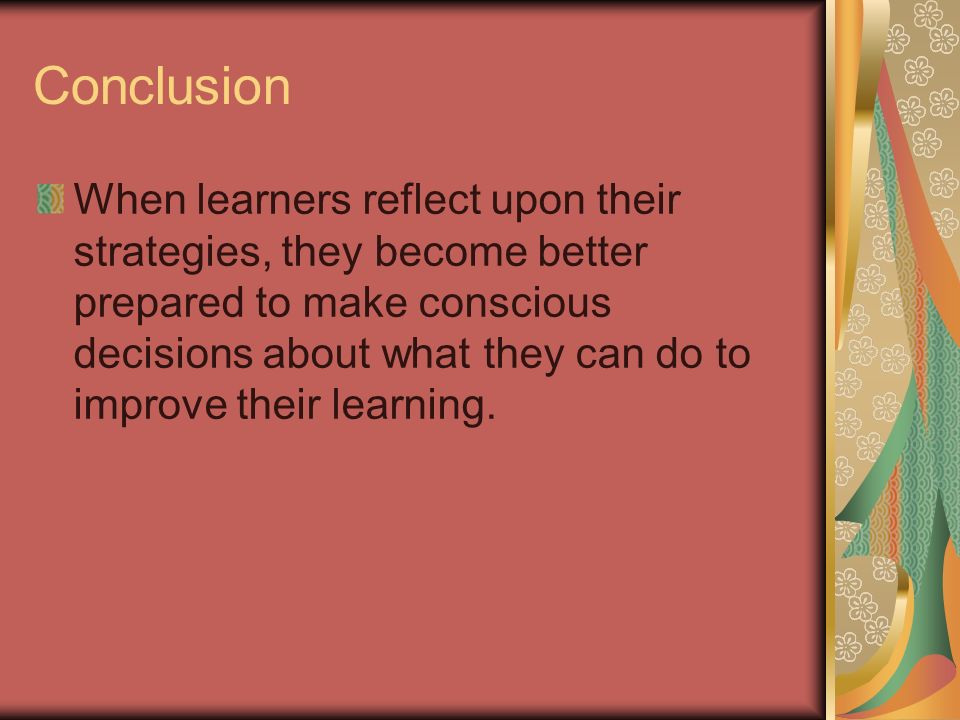 Conclusion

When learners reflect upon their strategies, they become better prepared to make conscious decisions about what they can do to improve their learning.